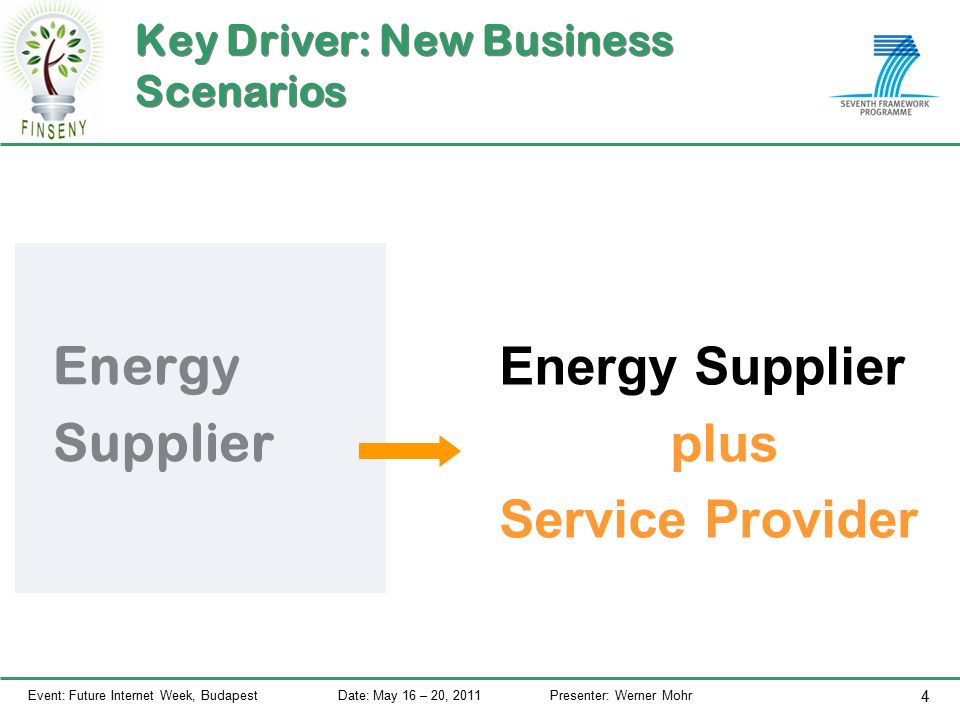 FINSENY

Key Driver: New Business Scenarios

SEVENTH FRAMEWORK PROGRAMME

Energy Supplier

Energy Supplier
plus
Service Provider

Event: Future Internet Week, Budapest Date: May 16 – 20, 2011 Presenter: Werner Mohr 4